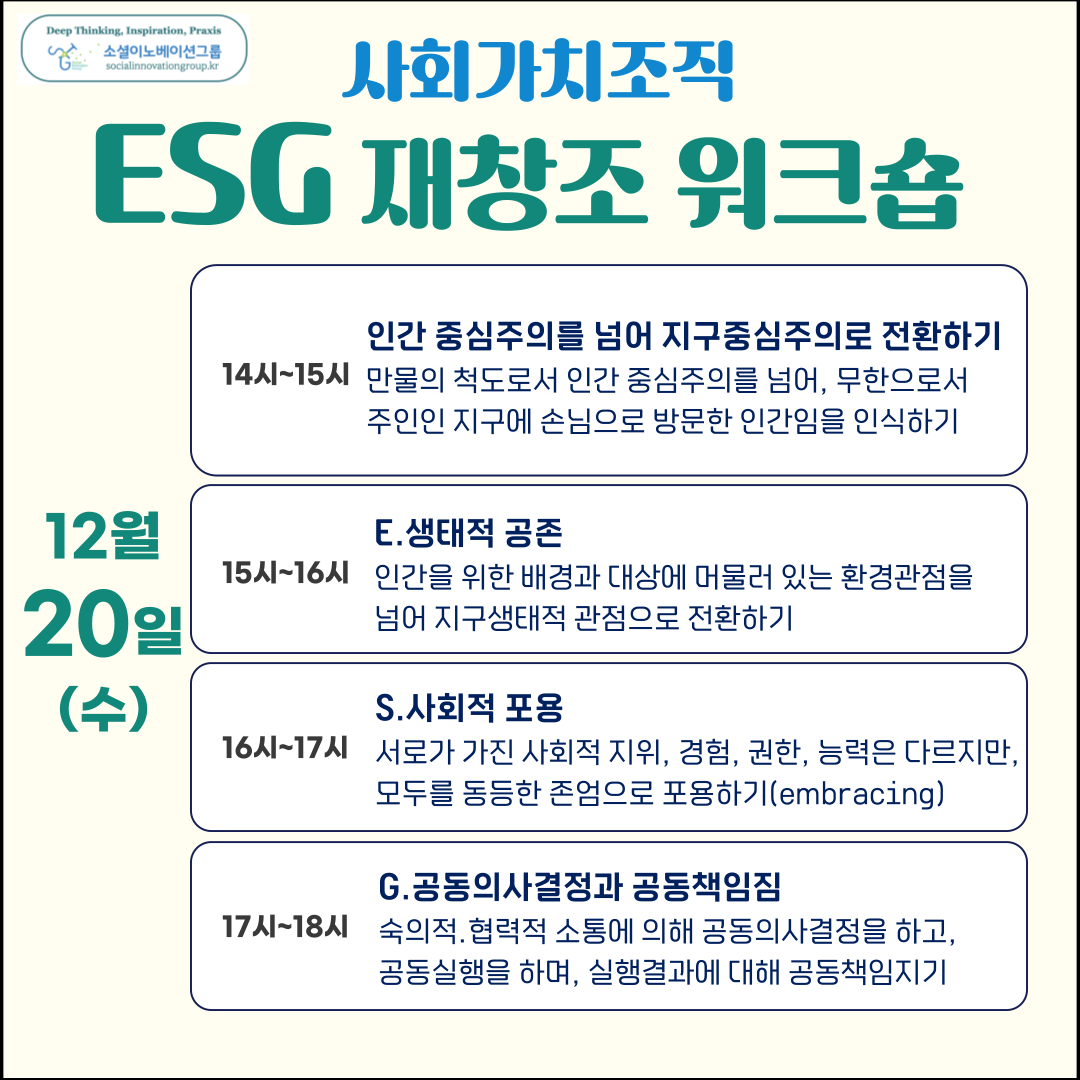 Deep Thinking, Inspiration, Praxis
소셜이노베이션그룹
socialinnovationgroup.kr

사회가치조직
ESG 재창조 워크숍

12월 20일 (수)

14시~15시
인간 중심주의를 넘어 지구중심주의로 전환하기
만물의 척도로서 인간 중심주의를 넘어, 무한으로서 주인인 지구에 손님으로 방문한 인간임을 인식하기

15시~16시
E.생태적 공존
인간을 위한 배경과 대상에 머물러 있는 환경관점을 넘어 지구생태적 관점으로 전환하기

16시~17시
S.사회적 포용
서로가 가진 사회적 지위, 경험, 권한, 능력은 다르지만, 모두를 동등한 존엄으로 포용하기(embracing)

17시~18시
G.공동의사결정과 공동책임짐
숙의적.협력적 소통에 의해 공동의사결정을 하고, 공동실행을 하며, 실행결과에 대해 공동책임지기